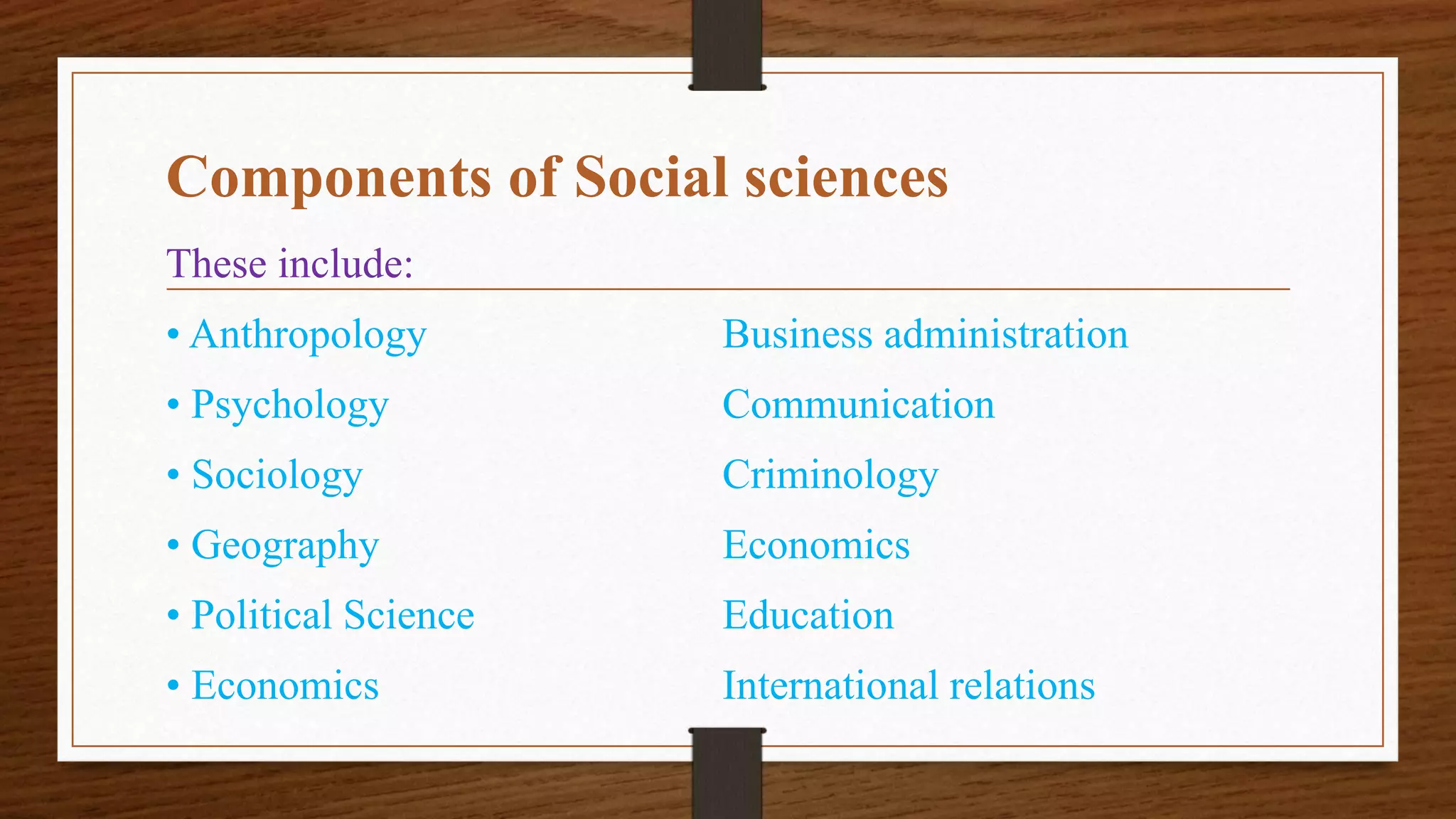 Components of Social sciences

These include:

• Anthropology
• Psychology
• Sociology
• Geography
• Political Science
• Economics

Business administration
Communication
Criminology
Economics
Education
International relations